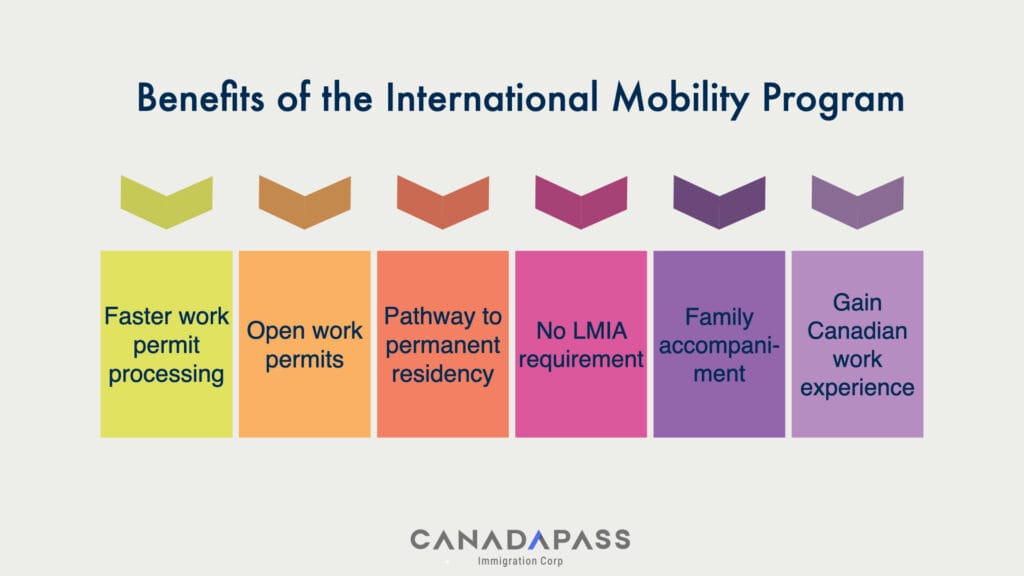 Benefits of the International Mobility Program

Faster work permit processing

Open work permits

Pathway to permanent residency

No LMIA requirement

Family accompaniment

Gain Canadian work experience

CANADAPASS
Immigration Corp